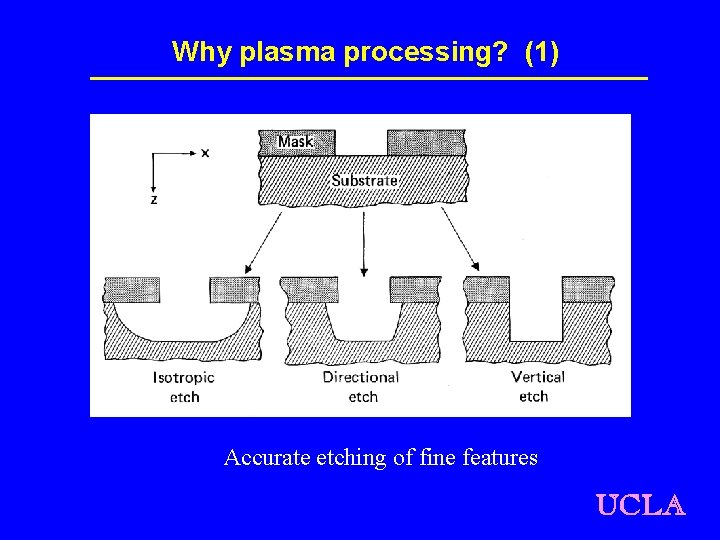 Why plasma processing? (1)

x
z
Mask
Substrate

Isotropic etch

Directional etch

Vertical etch

Accurate etching of fine features

UCLA